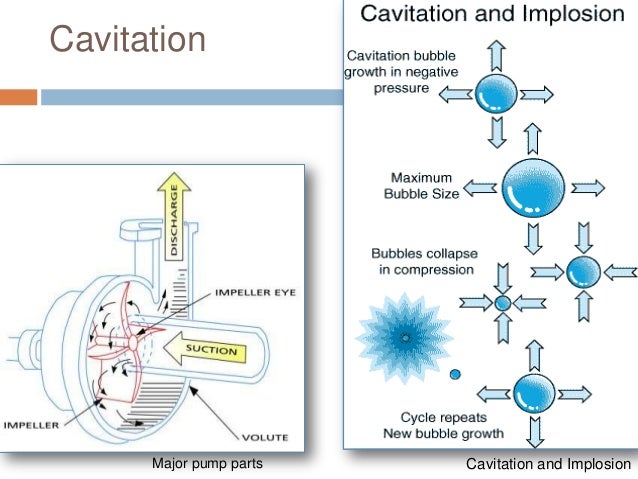 Cavitation

DISCHARGE

IMPELLER EYE

SUCTION

IMPELLER

VOLUTE

Major pump parts

Cavitation and Implosion

Cavitation bubble growth in negative pressure

Maximum Bubble Size

Bubbles collapse in compression

Cycle repeats New bubble growth

Cavitation and Implosion